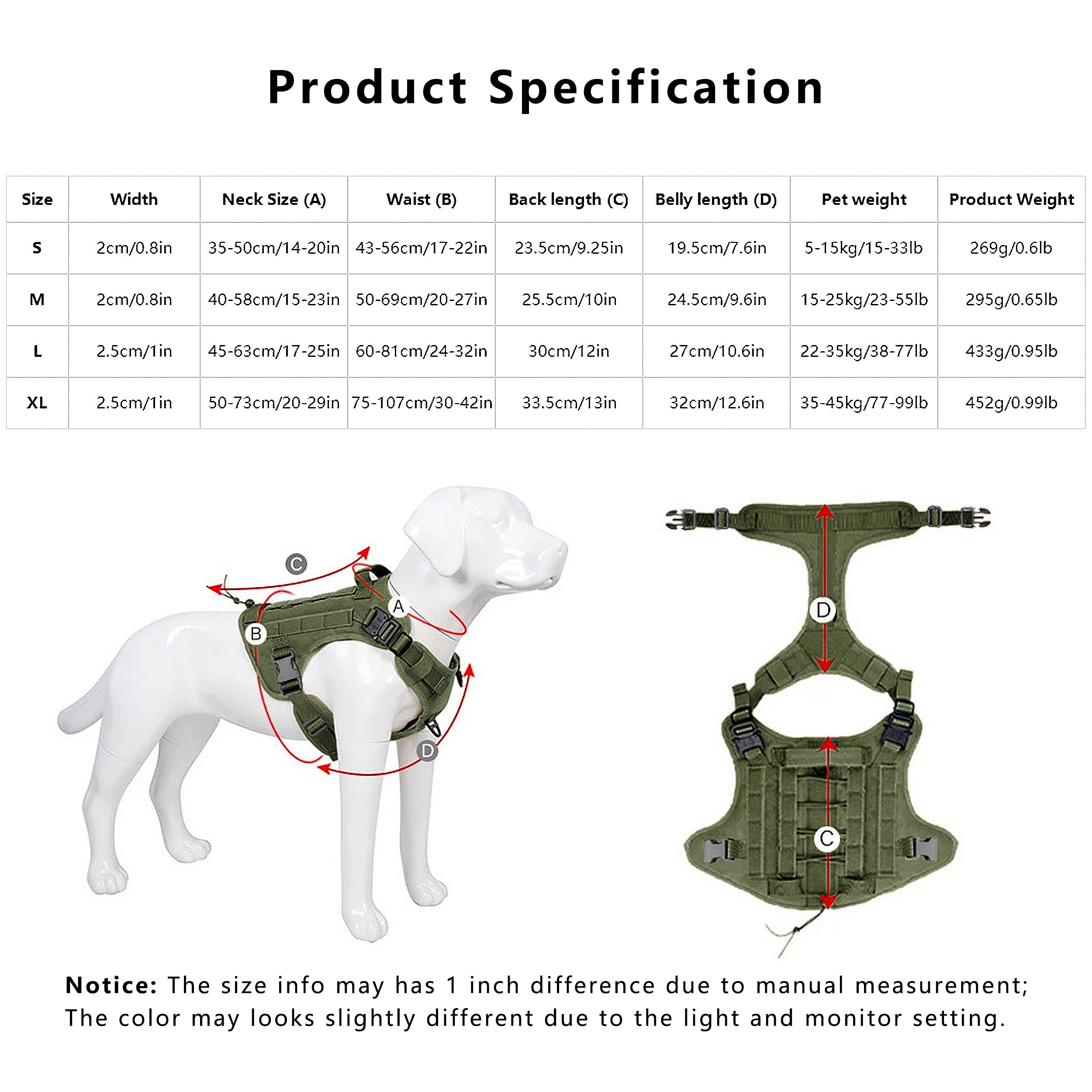 Product Specification

| Size | Width | Neck Size (A) | Waist (B) | Back length (C) | Belly length (D) | Pet weight | Product Weight |
|---|---|---|---|---|---|---|---|
| S | 2cm/0.8in | 35-50cm/14-20in | 43-56cm/17-22in | 23.5cm/9.25in | 19.5cm/7.6in | 5-15kg/15-33lb | 269g/0.6lb |
| M | 2cm/0.8in | 40-58cm/15-23in | 50-69cm/20-27in | 25.5cm/10in | 24.5cm/9.6in | 15-25kg/23-55lb | 295g/0.65lb |
| L | 2.5cm/1in | 45-63cm/17-25in | 60-81cm/24-32in | 30cm/12in | 27cm/10.6in | 22-35kg/38-77lb | 433g/0.95lb |
| XL | 2.5cm/1in | 50-73cm/20-29in | 75-107cm/30-42in | 33.5cm/13in | 32cm/12.6in | 35-45kg/77-99lb | 452g/0.99lb |

C
A
B
D
D
C

Notice: The size info may has 1 inch difference due to manual measurement; The color may looks slightly different due to the light and monitor setting.